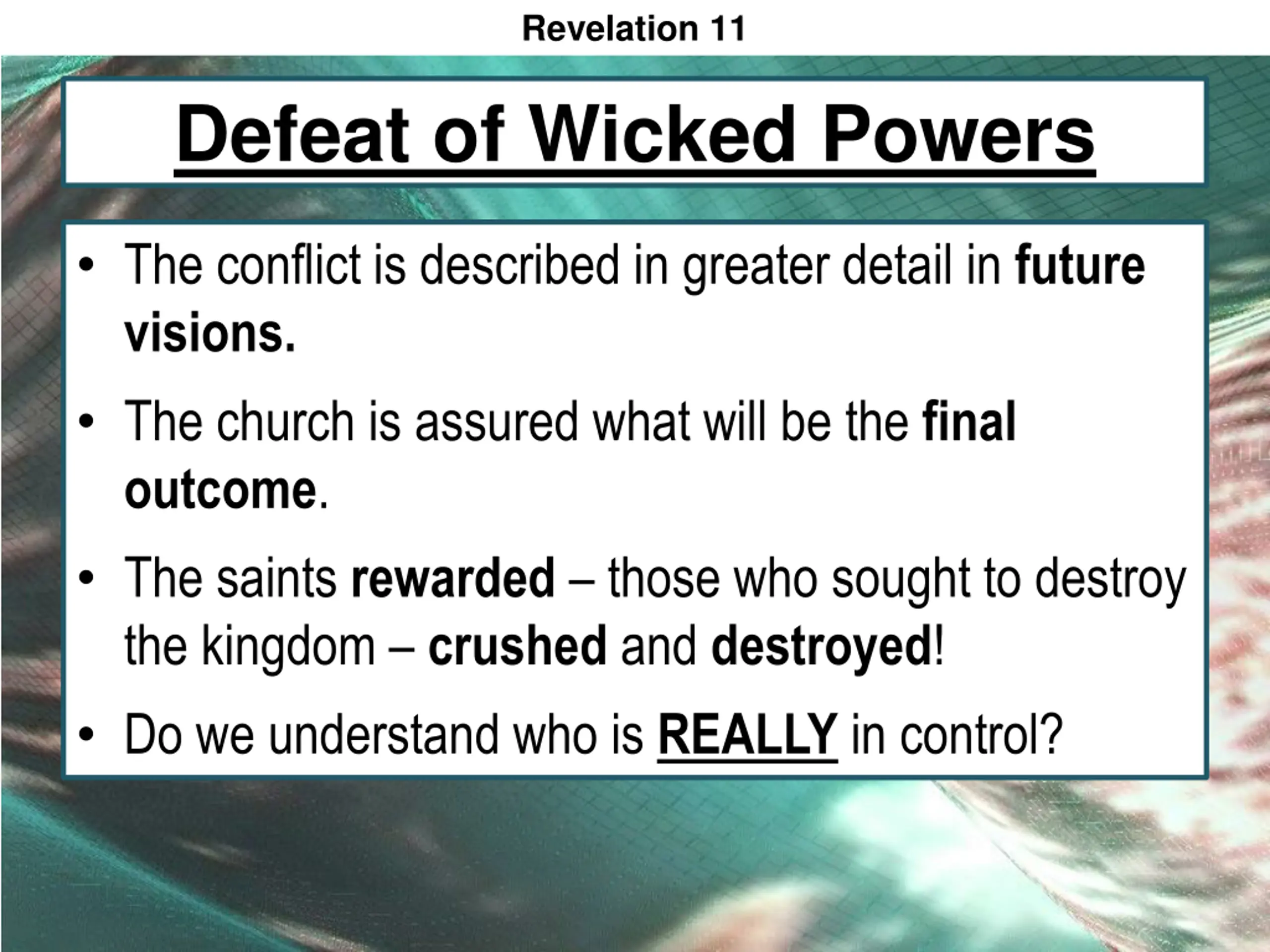 Revelation 11

Defeat of Wicked Powers

• The conflict is described in greater detail in future visions.

• The church is assured what will be the final outcome.

• The saints rewarded – those who sought to destroy the kingdom – crushed and destroyed!

• Do we understand who is REALLY in control?